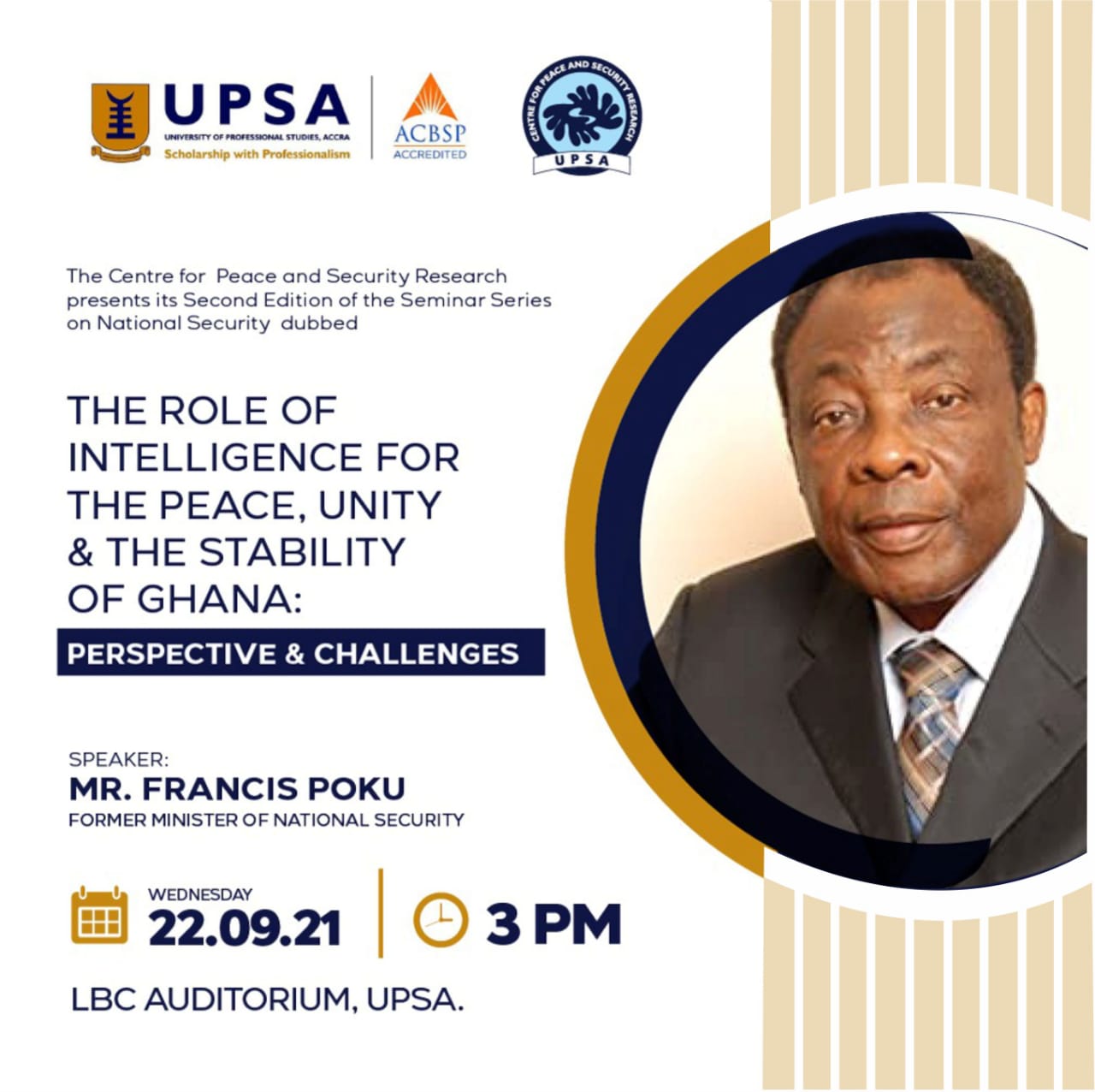 UPSA
UNIVERSITY OF PROFESSIONAL STUDIES, ACCRA
Scholarship with Professionalism

ACBSP ACCREDITED

CENTRE FOR PEACE AND SECURITY RESEARCH
UPSA

The Centre for Peace and Security Research presents its Second Edition of the Seminar Series on National Security dubbed

THE ROLE OF INTELLIGENCE FOR THE PEACE, UNITY & THE STABILITY OF GHANA:

PERSPECTIVE & CHALLENGES

SPEAKER:
MR. FRANCIS POKU
FORMER MINISTER OF NATIONAL SECURITY

WEDNESDAY
22.09.21

3 PM

LBC AUDITORIUM, UPSA.